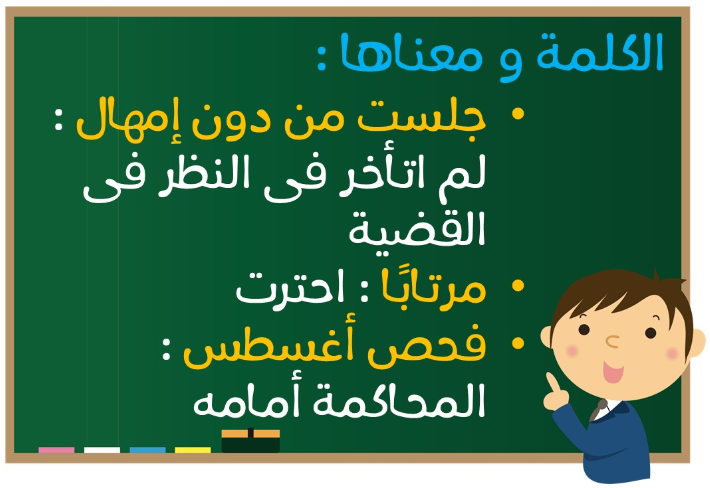 الكلمة و معناها :

• جلست من دون إمهال : لم اتأخر فى النظر فى القضية
• مرتابًا : احترت
• فحص أغسطس : المحاكمة أمامه